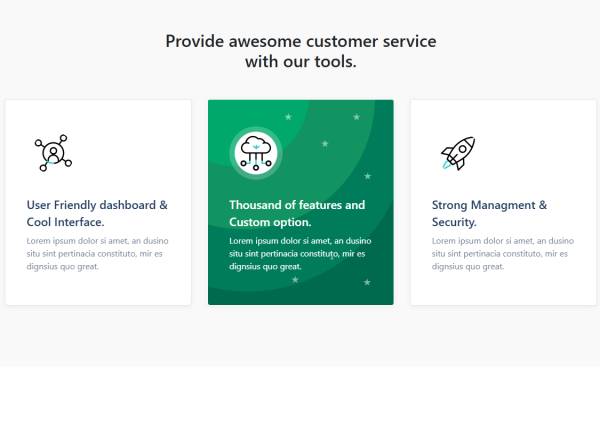 Provide awesome customer service with our tools.

User Friendly dashboard & Cool Interface.

Lorem ipsum dolor si amet, an dusino situ sint pertinacia constituto, mir es dignsius quo great.

Thousand of features and Custom option.

Lorem ipsum dolor si amet, an dusino situ sint pertinacia constituto, mir es dignsius quo great.

Strong Managment & Security.

Lorem ipsum dolor si amet, an dusino situ sint pertinacia constituto, mir es dignsius quo great.